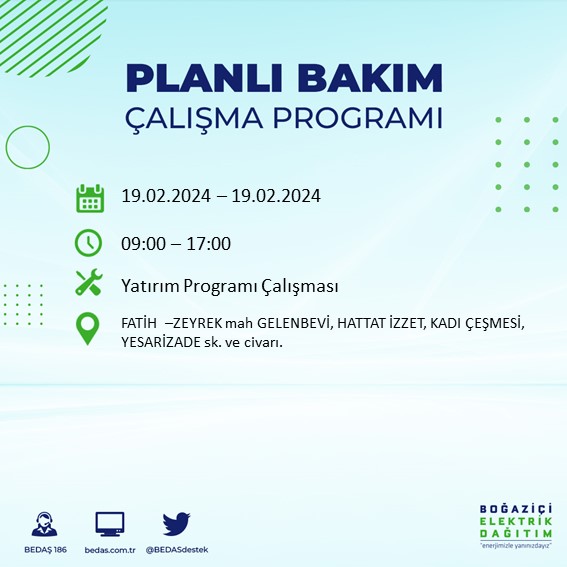 PLANLI BAKIM
ÇALIŞMA PROGRAMI

19.02.2024 – 19.02.2024

09:00 – 17:00

Yatırım Programı Çalışması

FATİH –ZEYREK mah GELENBEVİ, HATTAT İZZET, KADI ÇEŞMESİ, YESARİZADE sk. ve civarı.

BEDAŞ 186
bedas.com.tr
@BEDASdestek

BOĞAZİÇİ
ELEKTRİK
DAĞITIM
"enerjimizle yanınızdayız"